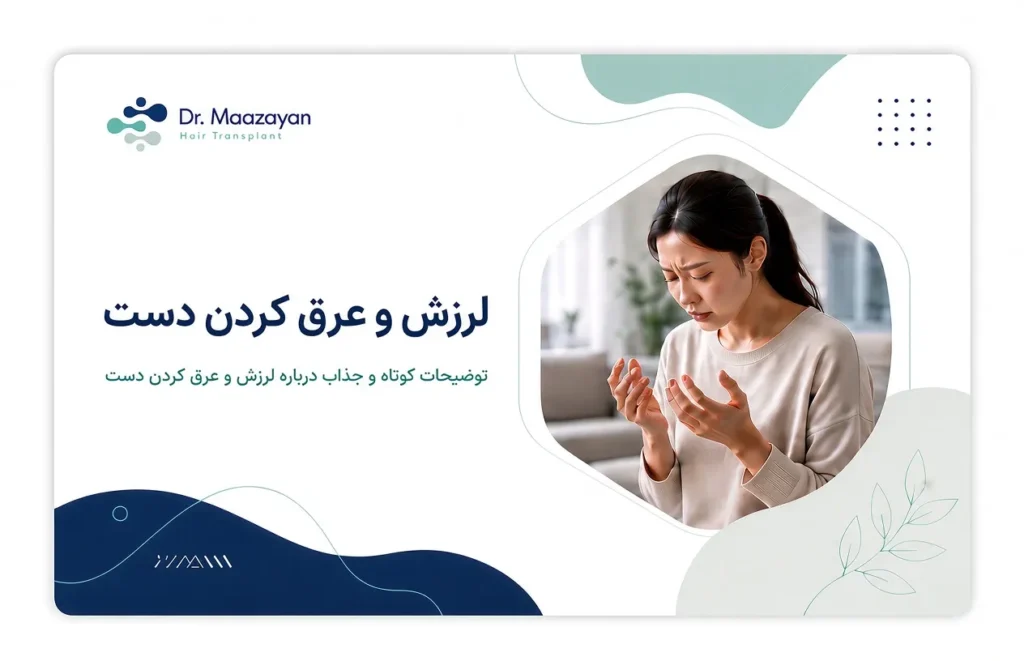 Dr. Maazayan
Hair Transplant

لرزش و عرق کردن دست

توضیحات کوتاه و جذاب درباره لرزش و عرق کردن دست